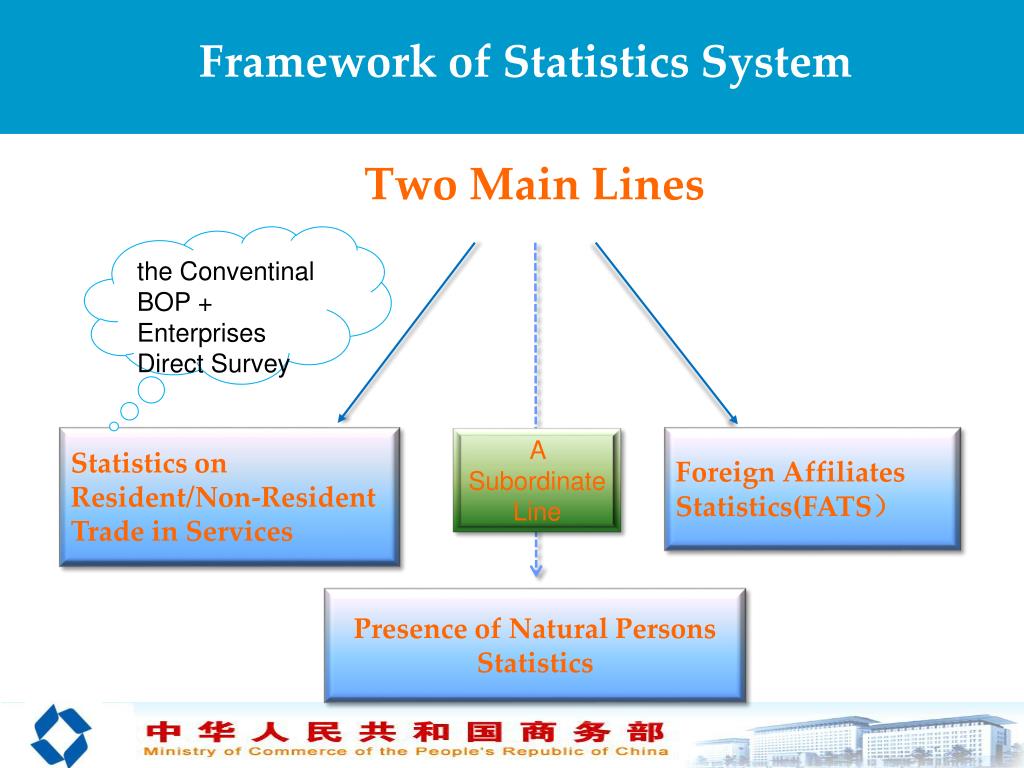 Framework of Statistics System

Two Main Lines

the Conventinal BOP + Enterprises Direct Survey

Statistics on Resident/Non-Resident Trade in Services

A Subordinate Line

Foreign Affiliates Statistics(FATS）

Presence of Natural Persons Statistics

中华人民共和国商务部
Ministry of Commerce of the People's Republic of China